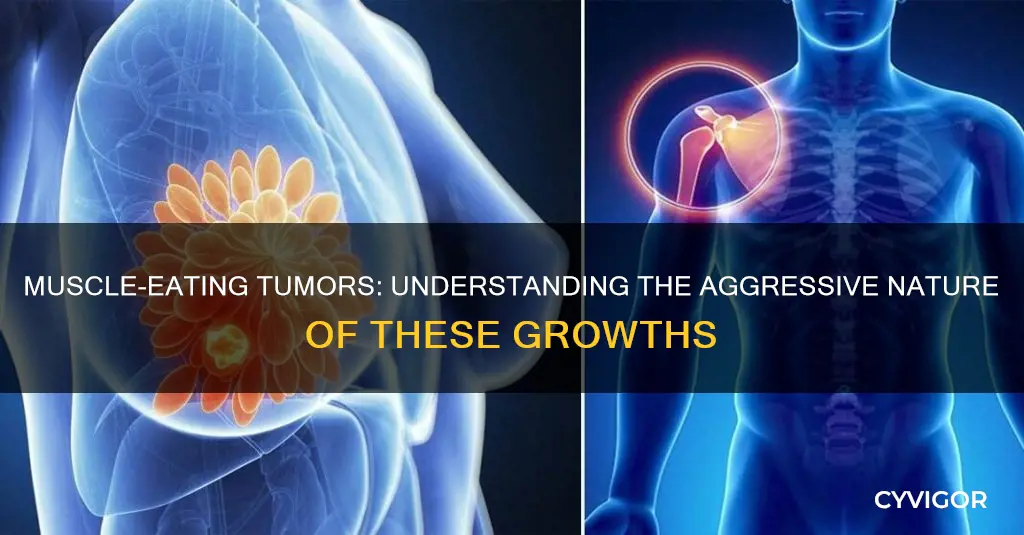 MUSCLE-EATING TUMORS: UNDERSTANDING THE AGGRESSIVE NATURE OF THESE GROWTHS

CYVIGOR